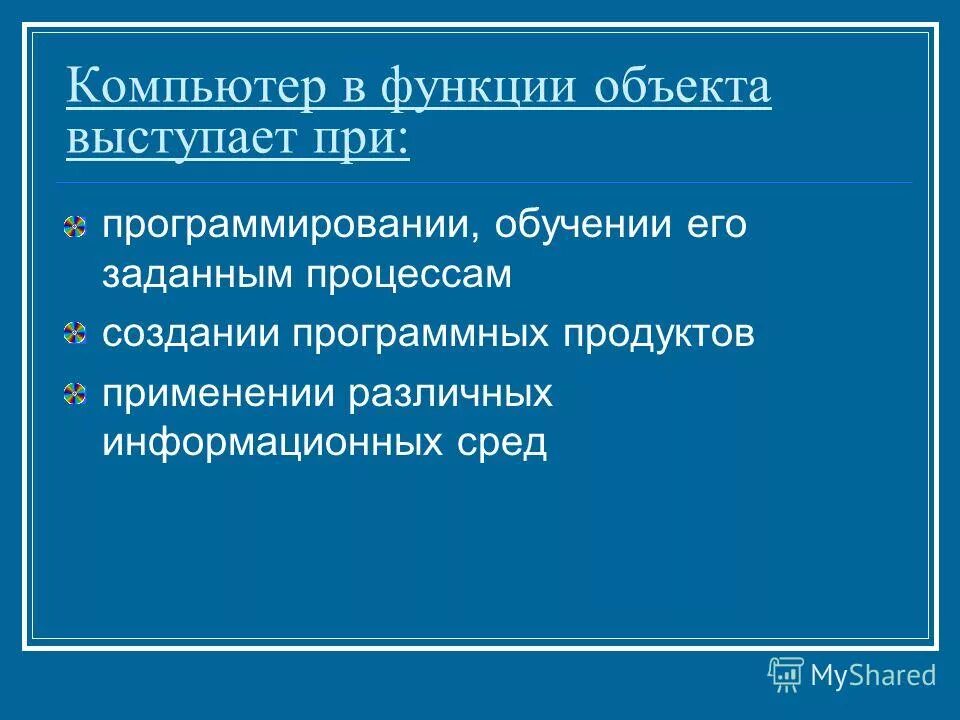 Компьютер в функции объекта выступает при:

программировании, обучении его заданным процессам

создании программных продуктов

применении различных информационных сред

MyShared